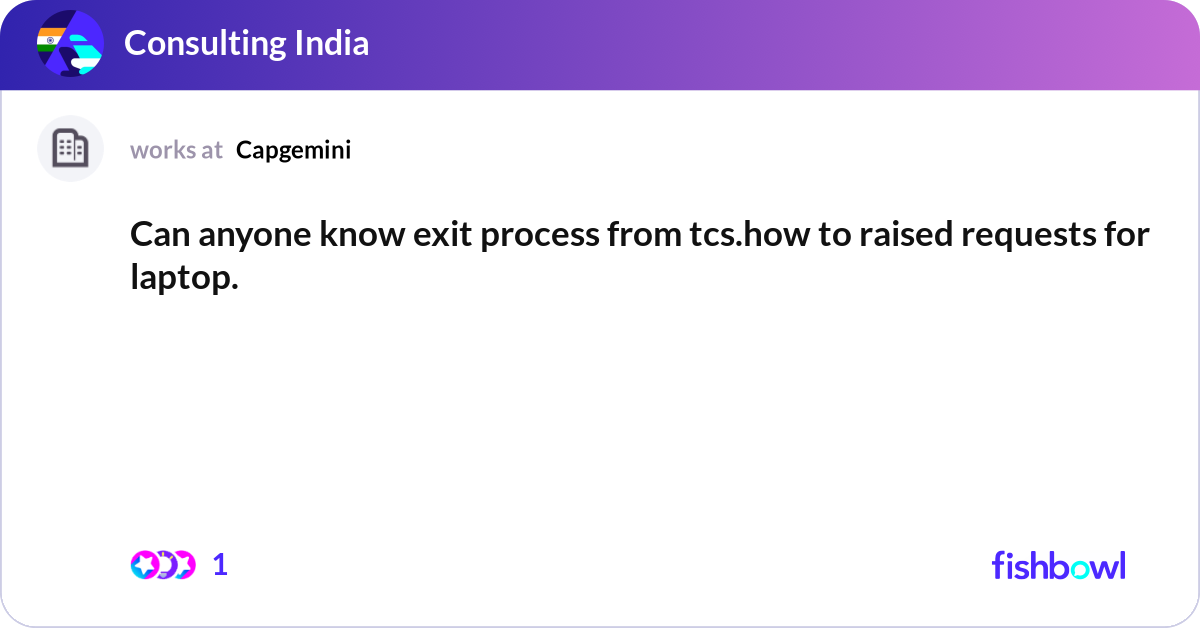 Consulting India

works at Capgemini

Can anyone know exit process from tcs.how to raised requests for laptop.

1

fishbowl